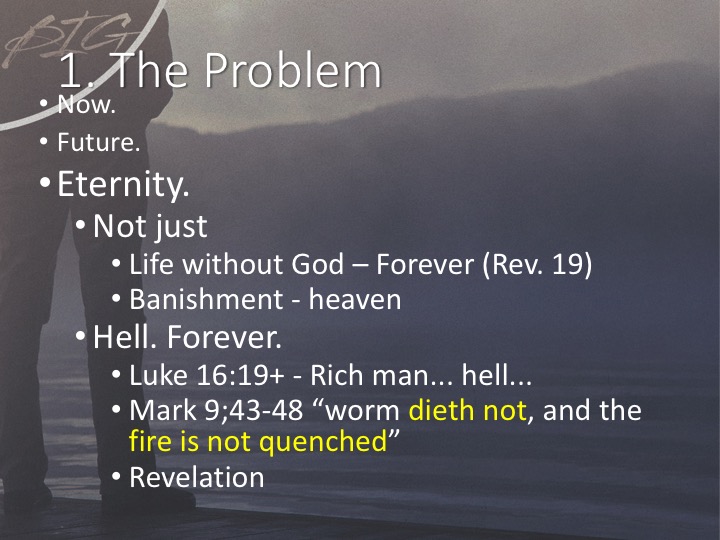 BIG

1. The Problem
• Now.
• Future.
• Eternity.
• Not just
• Life without God – Forever (Rev. 19)
• Banishment - heaven
• Hell. Forever.
• Luke 16:19+ - Rich man... hell...
• Mark 9;43-48 “worm dieth not, and the fire is not quenched”
• Revelation